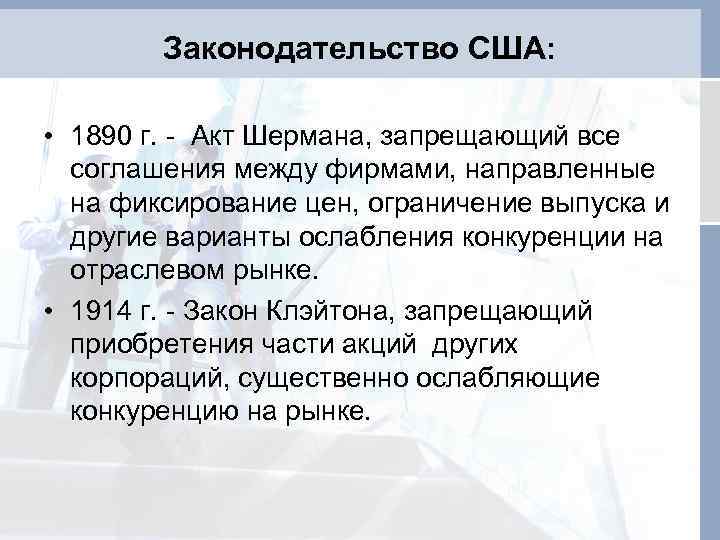 Законодательство США:

• 1890 г. - Акт Шермана, запрещающий все соглашения между фирмами, направленные на фиксирование цен, ограничение выпуска и другие варианты ослабления конкуренции на отраслевом рынке.

• 1914 г. - Закон Клэйтона, запрещающий приобретения части акций других корпораций, существенно ослабляющие конкуренцию на рынке.